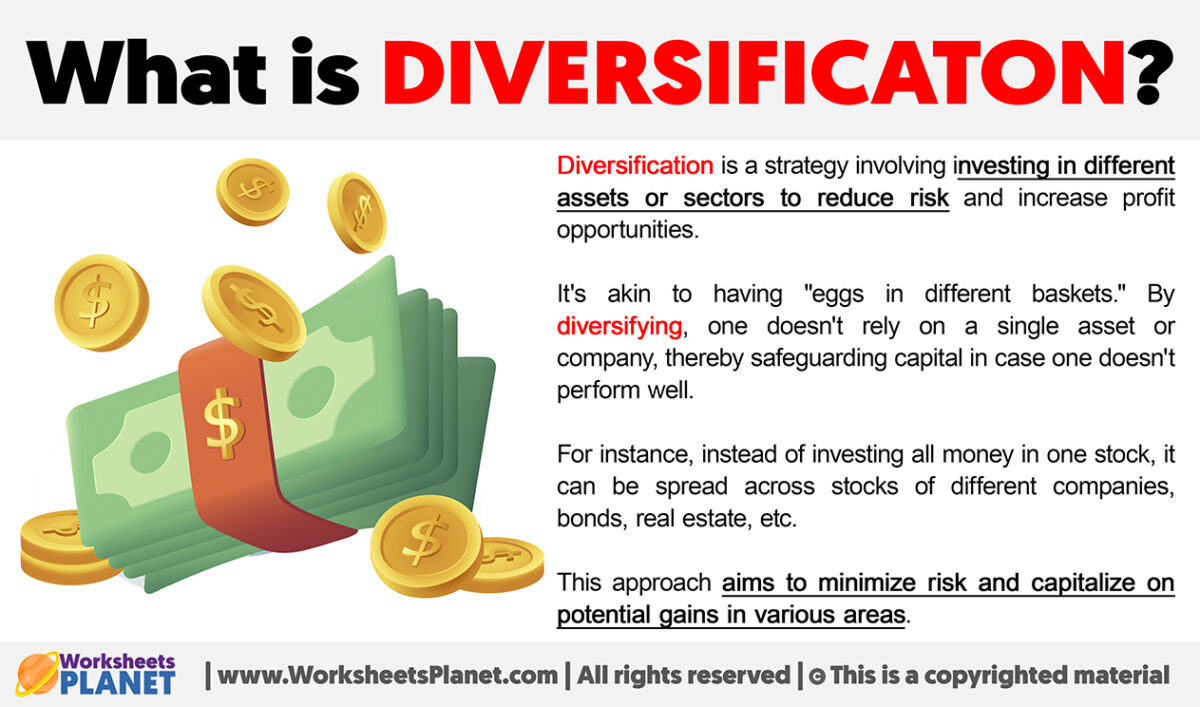 What is DIVERSIFICATON?

Diversification is a strategy involving investing in different assets or sectors to reduce risk and increase profit opportunities.

It's akin to having "eggs in different baskets." By diversifying, one doesn't rely on a single asset or company, thereby safeguarding capital in case one doesn't perform well.

For instance, instead of investing all money in one stock, it can be spread across stocks of different companies, bonds, real estate, etc.

This approach aims to minimize risk and capitalize on potential gains in various areas.

Worksheets PLANET | www.WorksheetsPlanet.com | All rights reserved | © This is a copyrighted material